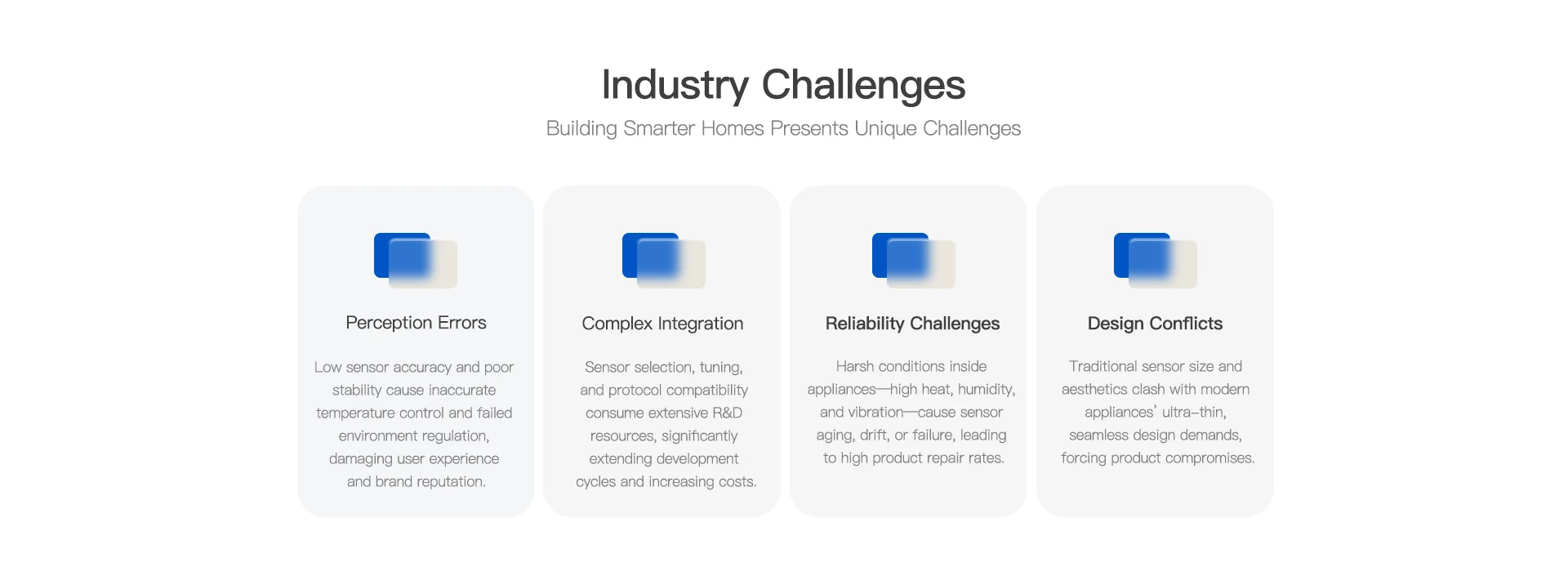 Industry Challenges
Building Smarter Homes Presents Unique Challenges

Perception Errors

Low sensor accuracy and poor stability cause inaccurate temperature control and failed environment regulation, damaging user experience and brand reputation.

Complex Integration

Sensor selection, tuning, and protocol compatibility consume extensive R&D resources, significantly extending development cycles and increasing costs.

Reliability Challenges

Harsh conditions inside appliances—high heat, humidity, and vibration—cause sensor aging, drift, or failure, leading to high product repair rates.

Design Conflicts

Traditional sensor size and aesthetics clash with modern appliances' ultra-thin, seamless design demands, forcing product compromises.